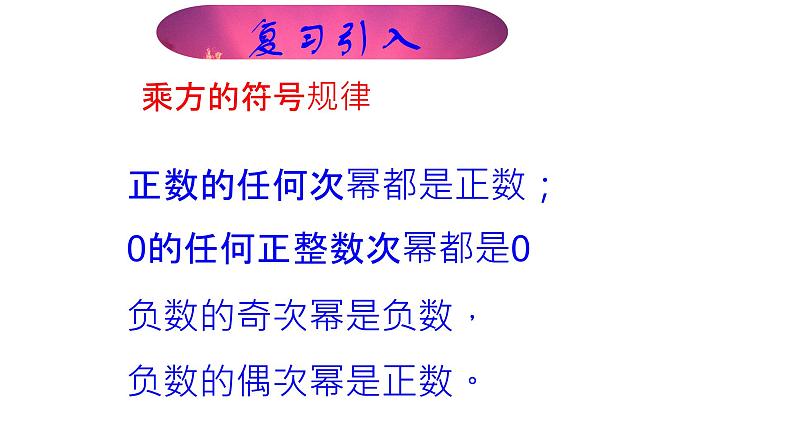 复习引入

乘方的符号规律

正数的任何次幂都是正数；

0的任何正整数次幂都是0

负数的奇次幂是负数，

负数的偶次幂是正数。